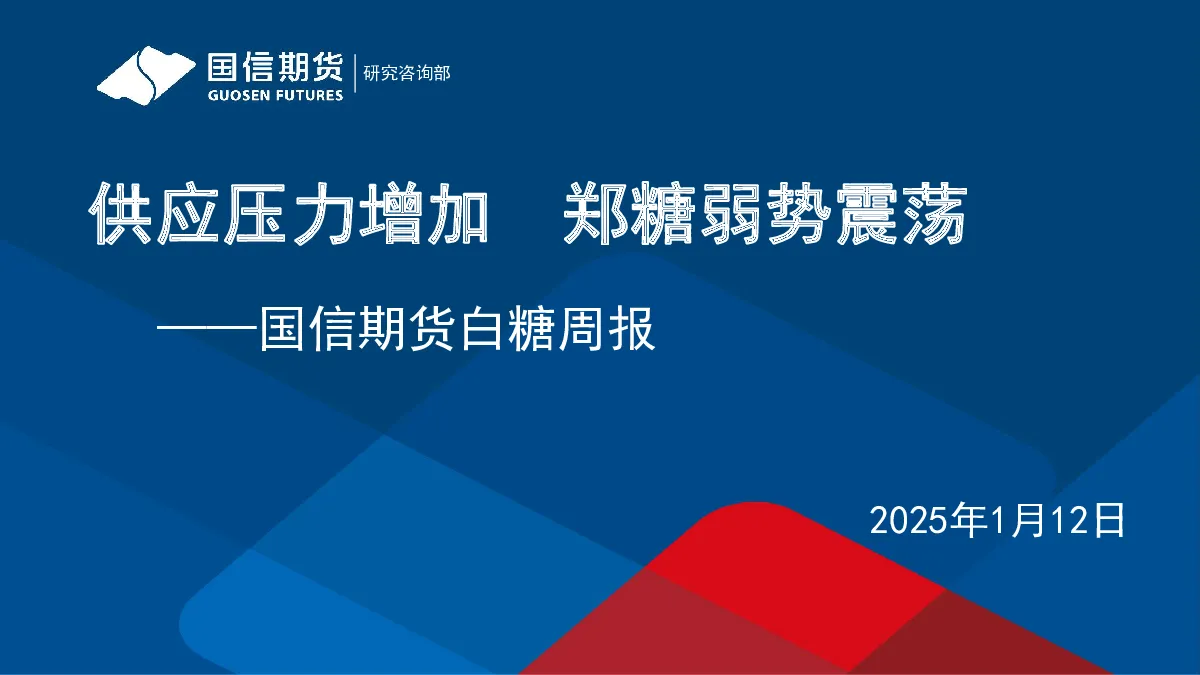 国信期货
GUOSEN FUTURES
研究咨询部

供应压力增加　郑糖弱势震荡

——国信期货白糖周报

2025年1月12日